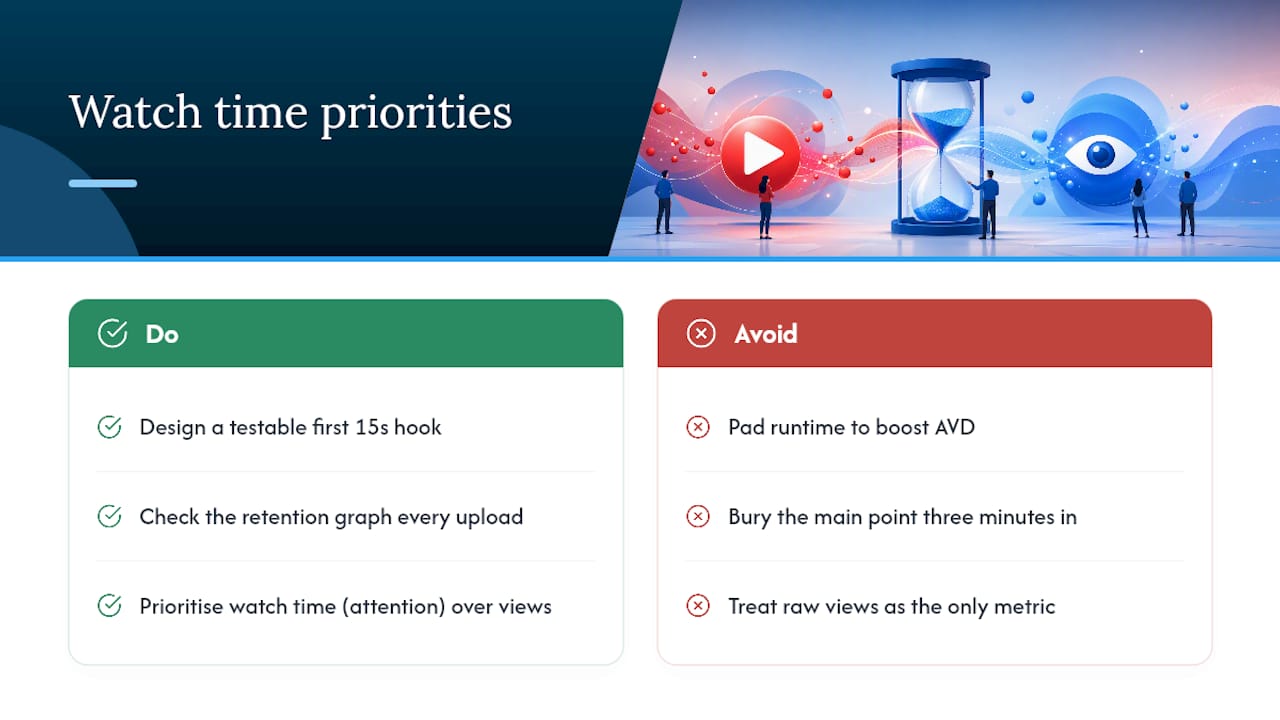 Watch time priorities

Do

Design a testable first 15s hook

Check the retention graph every upload

Prioritise watch time (attention) over views

Avoid

Pad runtime to boost AVD

Bury the main point three minutes in

Treat raw views as the only metric